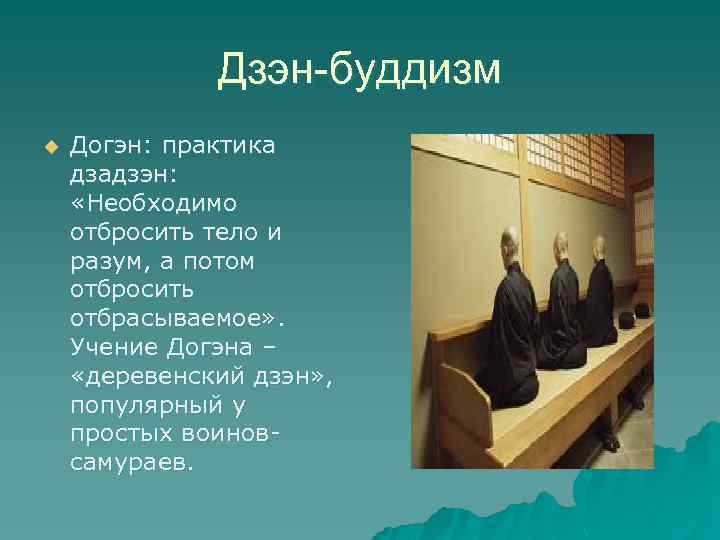 Дзэн-буддизм

Догэн: практика дзадзэн: «Необходимо отбросить тело и разум, а потом отбросить отбрасываемое». Учение Догэна – «деревенский дзэн», популярный у простых воинов-самураев.